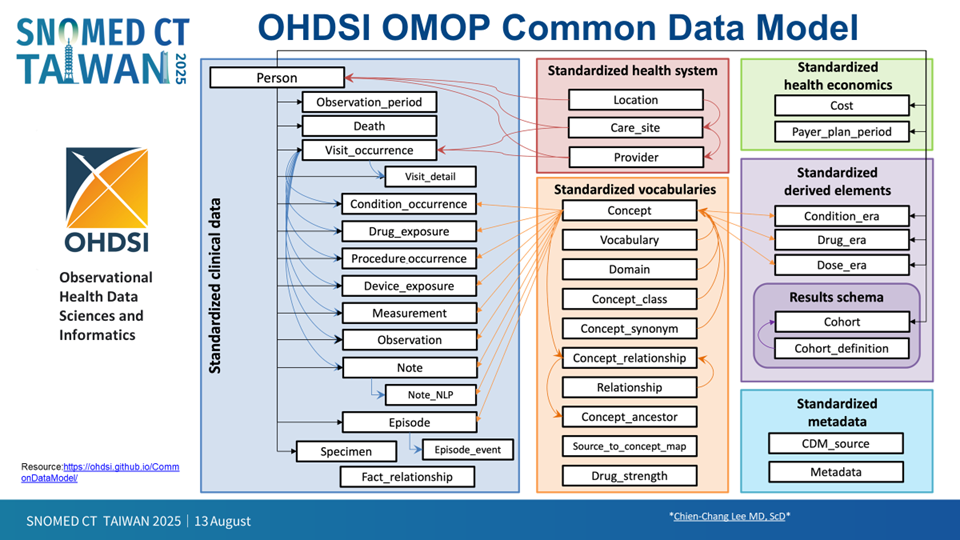 SNOMED CT TAIWAN 2025

OHDSI OMOP Common Data Model

OHDSI

Observational Health Data Sciences and Informatics

Resource:https://ohdsi.github.io/CommonDataModel/

Standardized clinical data

Person
Observation_period
Death
Visit_occurrence
Visit_detail
Condition_occurrence
Drug_exposure
Procedure occurrence
Device_exposure
Measurement
Observation
Note
Note_NLP
Episode
Episode_event
Specimen
Fact_relationship

Standardized health system
Location
Care_site
Provider

Standardized vocabularies
Concept
Vocabulary
Domain
Concept_class
Concept_synonym
Concept_relationship
Relationship
Concept_ancestor
Source_to_concept_map
Drug_strength

Standardized health economics
Cost
Payer_plan_period

Standardized derived elements
Condition_era
Drug_era
Dose_era

Results schema
Cohort
Cohort_definition

Standardized metadata
CDM_source
Metadata

SNOMED CT TAIWAN 2025 | 13 August

*Chien-Chang Lee MD, ScD*